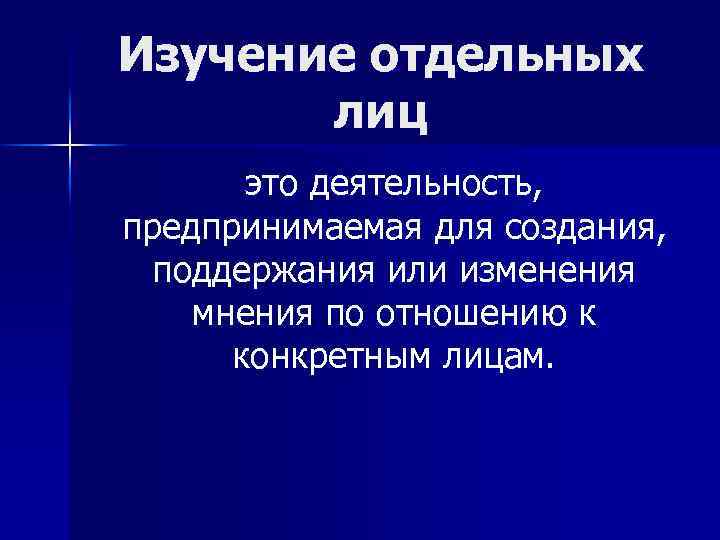 Изучение отдельных лиц

это деятельность, предпринимаемая для создания, поддержания или изменения мнения по отношению к конкретным лицам.